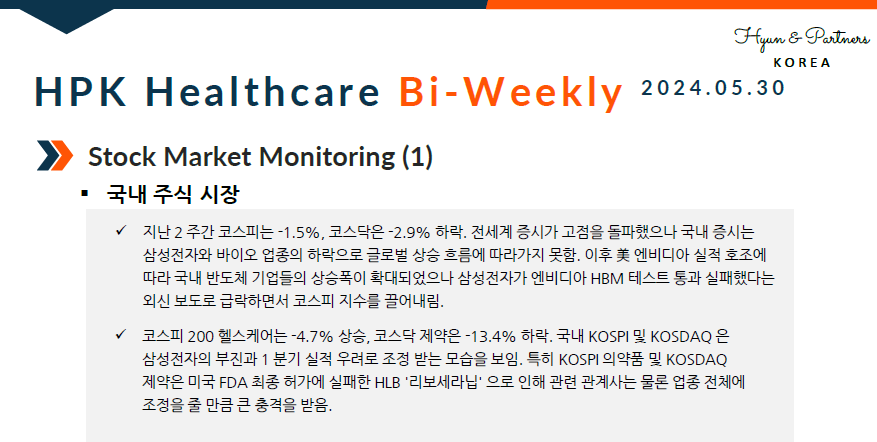 Hyun & Partners
KOREA

HPK Healthcare Bi-Weekly 2024.05.30

Stock Market Monitoring (1)

▪ 국내 주식 시장

✓ 지난 2 주간 코스피는 -1.5%, 코스닥은 -2.9% 하락. 전세계 증시가 고점을 돌파했으나 국내 증시는 삼성전자와 바이오 업종의 하락으로 글로벌 상승 흐름에 따라가지 못함. 이후 美 엔비디아 실적 호조에 따라 국내 반도체 기업들의 상승폭이 확대되었으나 삼성전자가 엔비디아 HBM 테스트 통과 실패했다는 외신 보도로 급락하면서 코스피 지수를 끌어내림.

✓ 코스피 200 헬스케어는 -4.7% 상승, 코스닥 제약은 -13.4% 하락. 국내 KOSPI 및 KOSDAQ 은 삼성전자의 부진과 1 분기 실적 우려로 조정 받는 모습을 보임. 특히 KOSPI 의약품 및 KOSDAQ 제약은 미국 FDA 최종 허가에 실패한 HLB '리보세라닙' 으로 인해 관련 관계사는 물론 업종 전체에 조정을 줄 만큼 큰 충격을 받음.